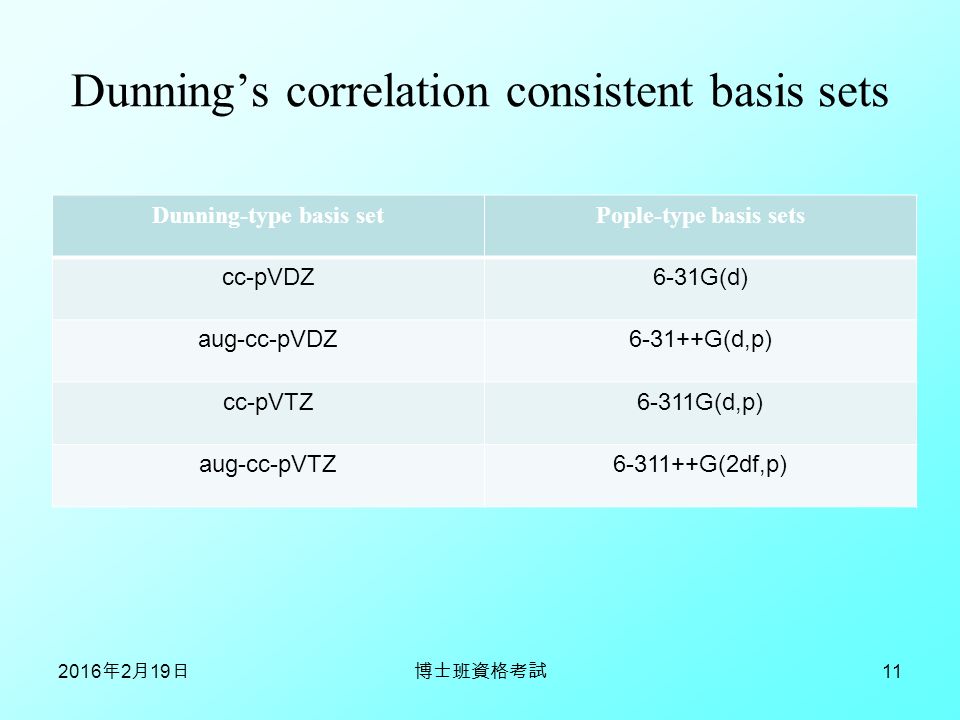 Dunning’s correlation consistent basis sets

| Dunning-type basis set | Pople-type basis sets |
|---|---|
| cc-pVDZ | 6-31G(d) |
| aug-cc-pVDZ | 6-31++G(d,p) |
| cc-pVTZ | 6-311G(d,p) |
| aug-cc-pVTZ | 6-311++G(2df,p) |

2016年2月19日

博士班資格考試

11